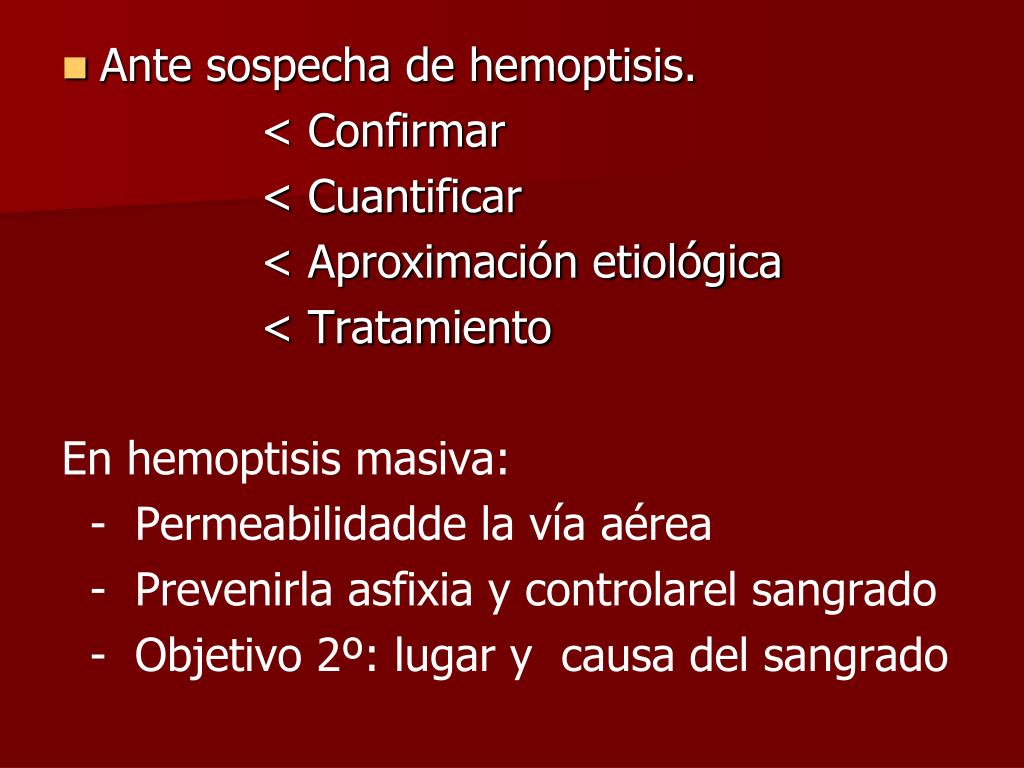 Ante sospecha de hemoptisis.

< Confirmar
< Cuantificar
< Aproximación etiológica
< Tratamiento

En hemoptisis masiva:
- Permeabilidadde la vía aérea
- Prevenirla asfixia y controlarel sangrado
- Objetivo 2º: lugar y causa del sangrado